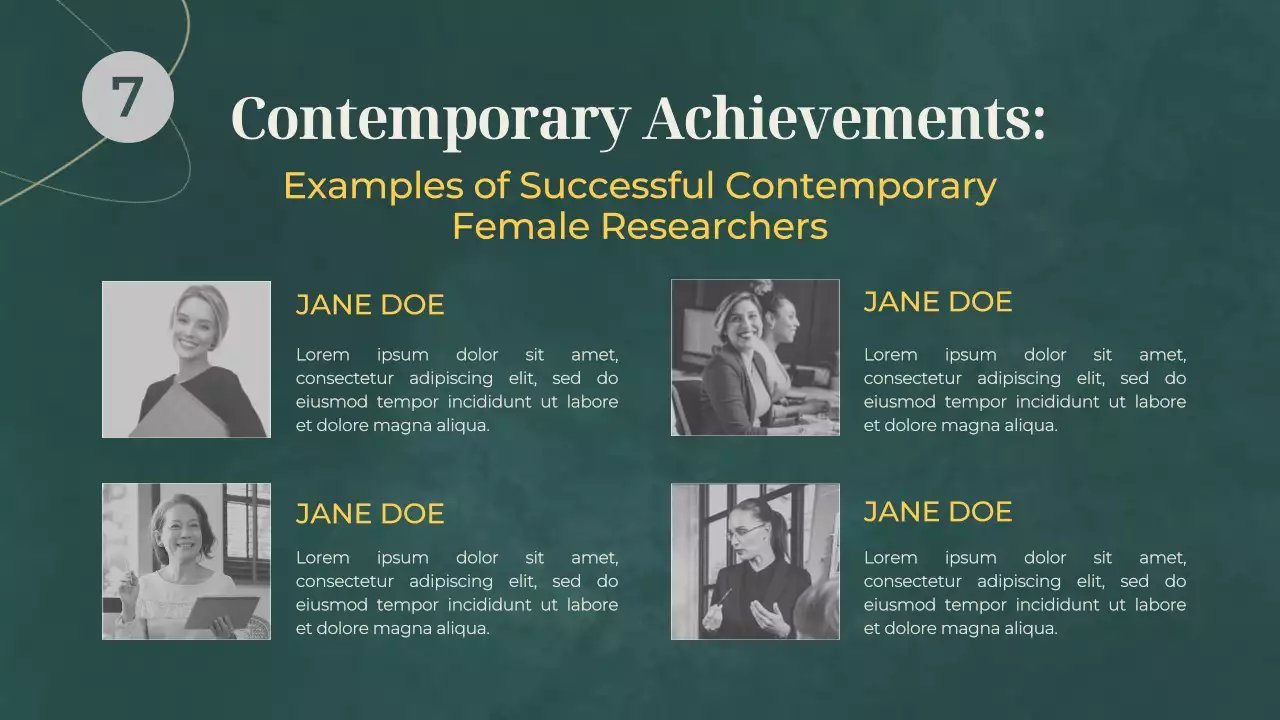 7

Contemporary Achievements:

Examples of Successful Contemporary Female Researchers

JANE DOE

Lorem ipsum dolor sit amet, consectetur adipiscing elit, sed do eiusmod tempor incididunt ut labore et dolore magna aliqua.

JANE DOE

Lorem ipsum dolor sit amet, consectetur adipiscing elit, sed do eiusmod tempor incididunt ut labore et dolore magna aliqua.

JANE DOE

Lorem ipsum dolor sit amet, consectetur adipiscing elit, sed do eiusmod tempor incididunt ut labore et dolore magna aliqua.

JANE DOE

Lorem ipsum dolor sit amet, consectetur adipiscing elit, sed do eiusmod tempor incididunt ut labore et dolore magna aliqua.